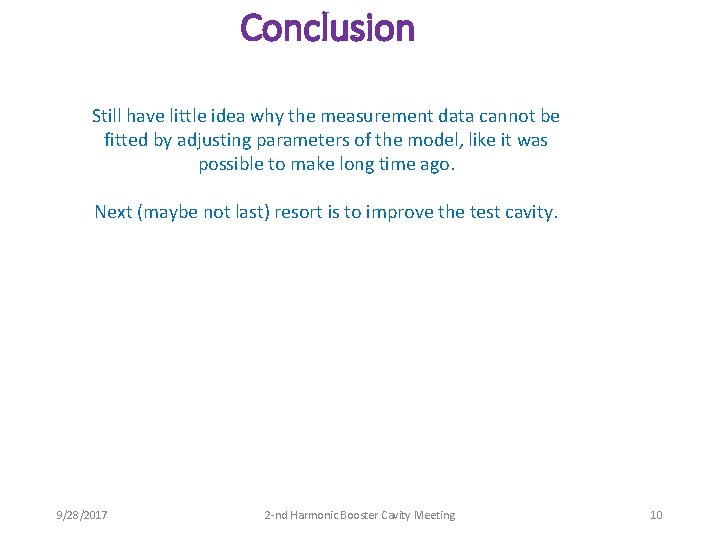 Conclusion

Still have little idea why the measurement data cannot be fitted by adjusting parameters of the model, like it was possible to make long time ago.

Next (maybe not last) resort is to improve the test cavity.

9/28/2017

2-nd Harmonic Booster Cavity Meeting

10